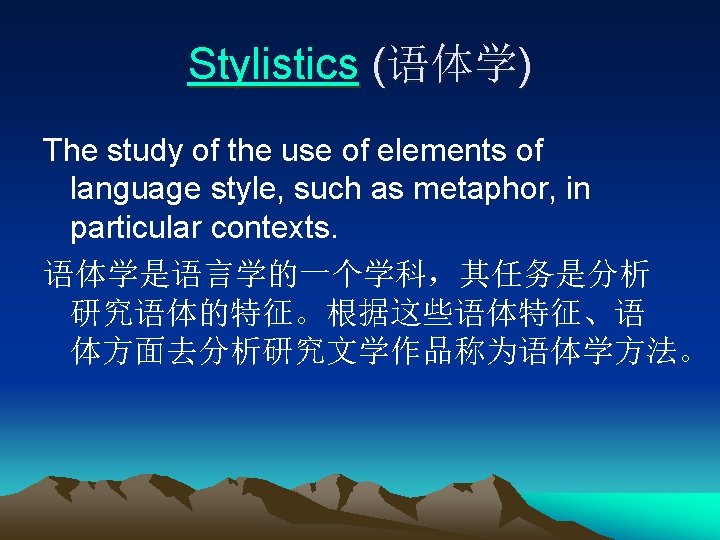 Stylistics (语体学)

The study of the use of elements of language style, such as metaphor, in particular contexts.

语体学是语言学的一个学科，其任务是分析研究语体的特征。根据这些语体特征、语体方面去分析研究文学作品称为语体学方法。